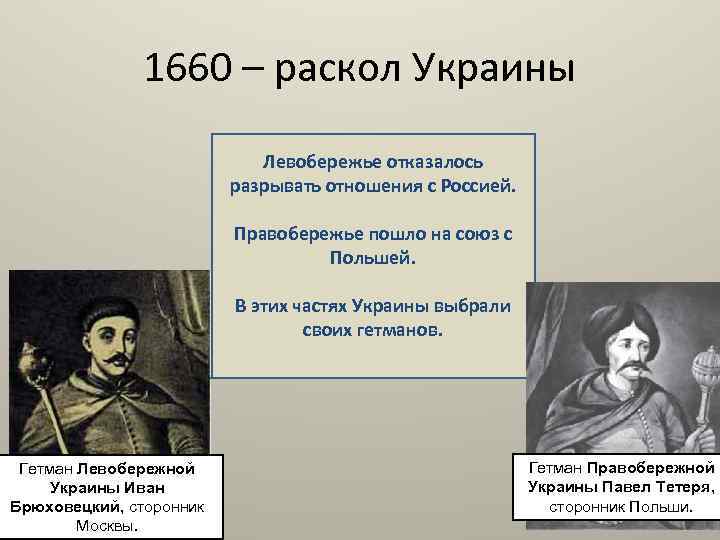 1660 – раскол Украины

Левобережье отказалось разрывать отношения с Россией.

Правобережье пошло на союз с Польшей.

В этих частях Украины выбрали своих гетманов.

Гетман Левобережной Украины Иван Брюховецкий, сторонник Москвы.

Гетман Правобережной Украины Павел Тетеря, сторонник Польши.